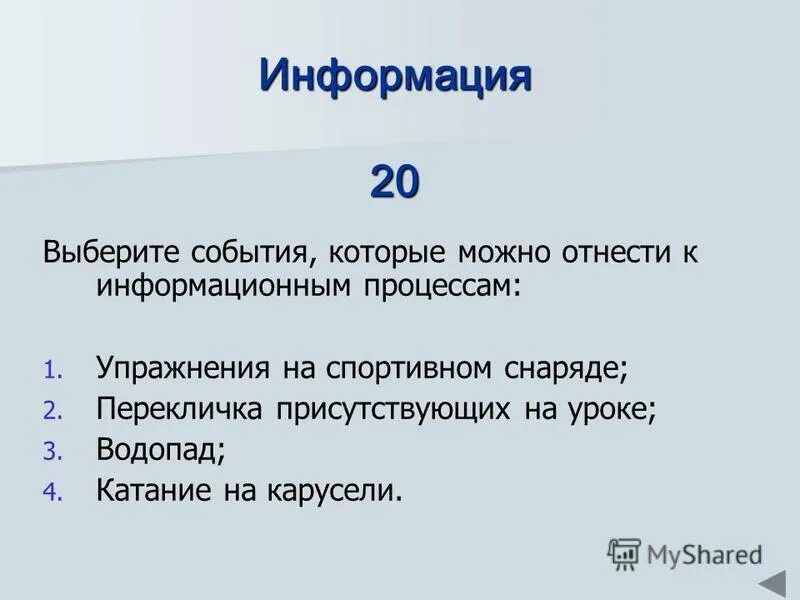 Информация

20

Выберите события, которые можно отнести к информационным процессам:

1. Упражнения на спортивном снаряде;
2. Перекличка присутствующих на уроке;
3. Водопад;
4. Катание на карусели.

MyShared